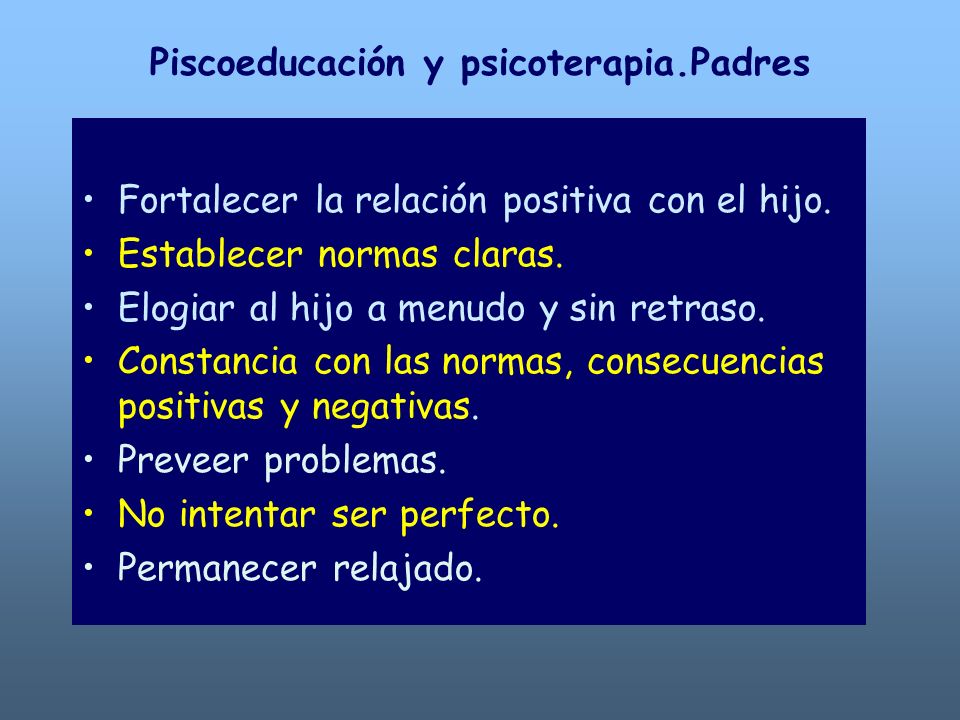 Piscoeducación y psicoterapia.Padres

• Fortalecer la relación positiva con el hijo.
• Establecer normas claras.
• Elogiar al hijo a menudo y sin retraso.
• Constancia con las normas, consecuencias positivas y negativas.
• Preveer problemas.
• No intentar ser perfecto.
• Permanecer relajado.